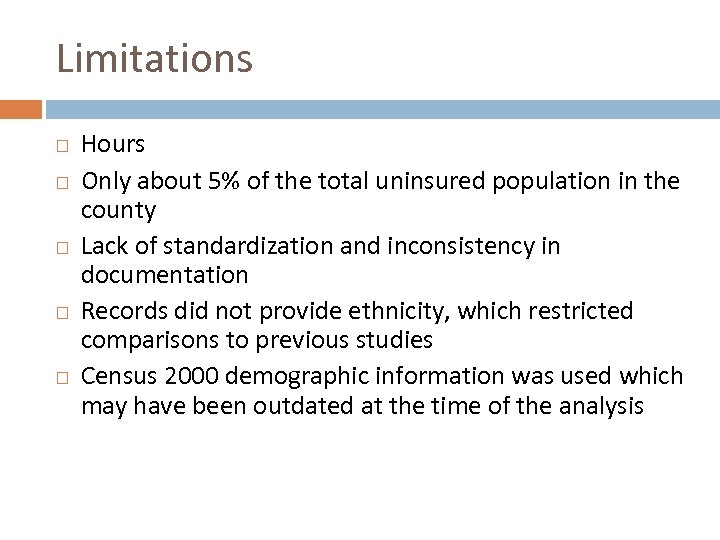 Limitations

□ Hours
□ Only about 5% of the total uninsured population in the county
□ Lack of standardization and inconsistency in documentation
□ Records did not provide ethnicity, which restricted comparisons to previous studies
□ Census 2000 demographic information was used which may have been outdated at the time of the analysis